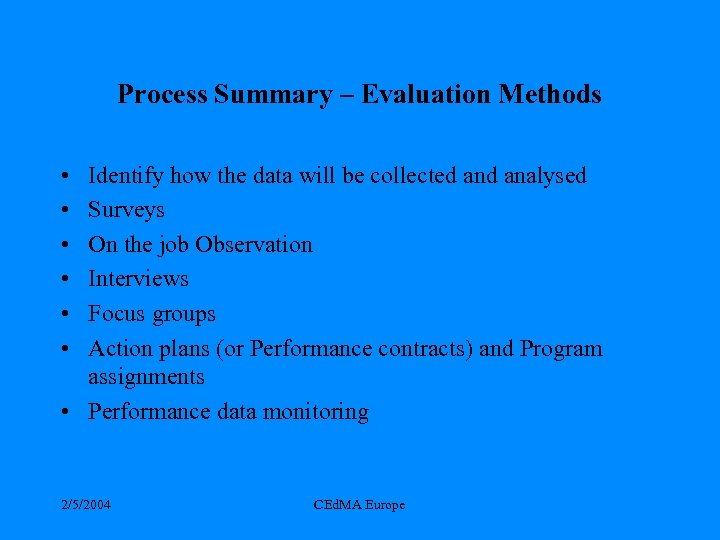 Process Summary – Evaluation Methods

• Identify how the data will be collected and analysed
• Surveys
• On the job Observation
• Interviews
• Focus groups
• Action plans (or Performance contracts) and Program assignments
• Performance data monitoring

2/5/2004

CEdMA Europe